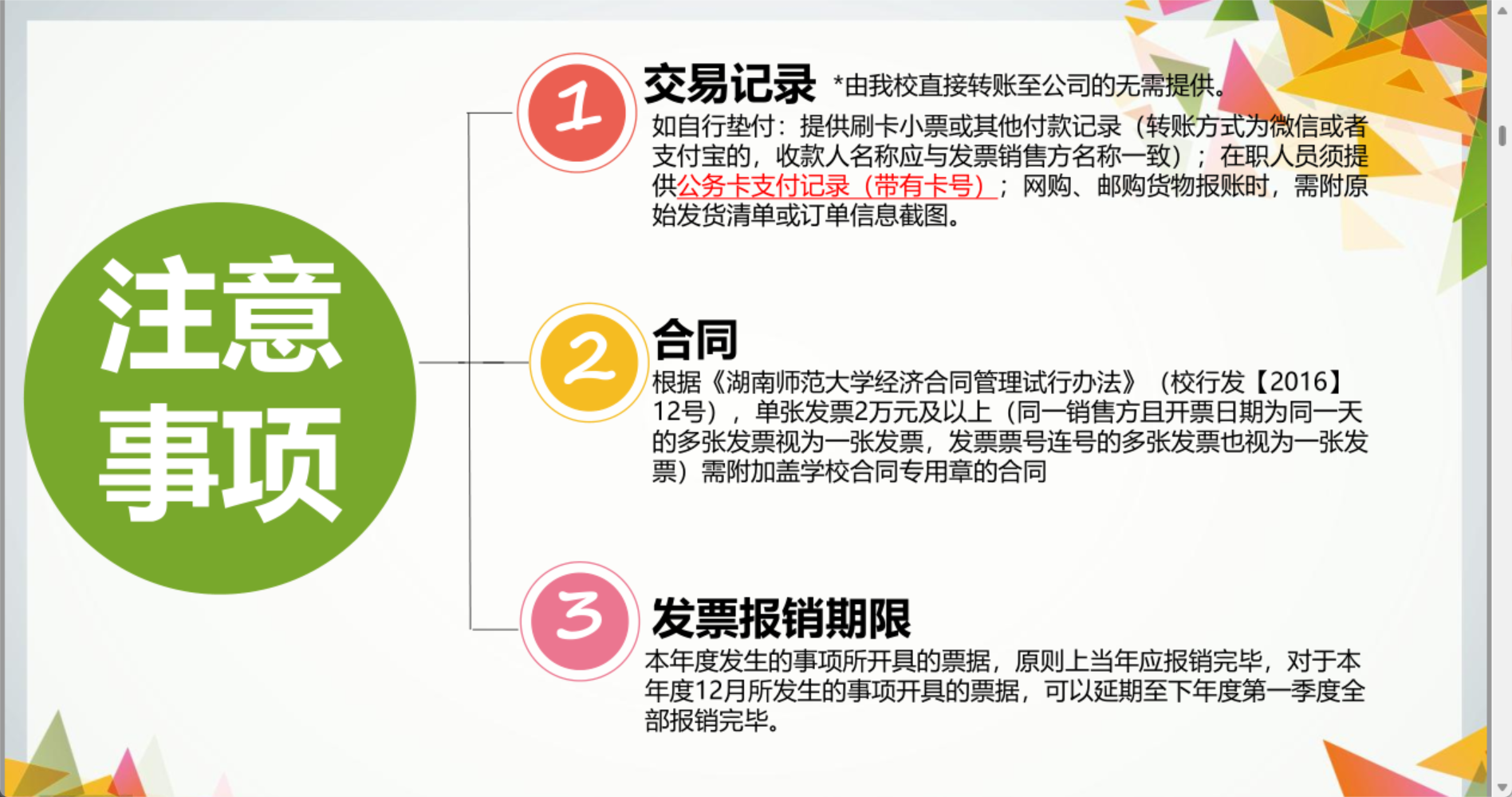 注意事项

1 交易记录 *由我校直接转账至公司的无需提供。
如自行垫付：提供刷卡小票或其他付款记录（转账方式为微信或者支付宝的，收款人名称应与发票销售方名称一致）；在职人员须提供公务卡支付记录（带有卡号）；网购、邮购货物报账时，需附原始发货清单或订单信息截图。

2 合同
根据《湖南师范大学经济合同管理试行办法》（校行发【2016】12号），单张发票2万元及以上（同一销售方且开票日期为同一天的多张发票视为一张发票，发票票号连号的多张发票也视为一张发票）需附加盖学校合同专用章的合同

3 发票报销期限
本年度发生的事项所开具的票据，原则上当年应报销完毕，对于本年度12月所发生的事项开具的票据，可以延期至下年度第一季度全部报销完毕。